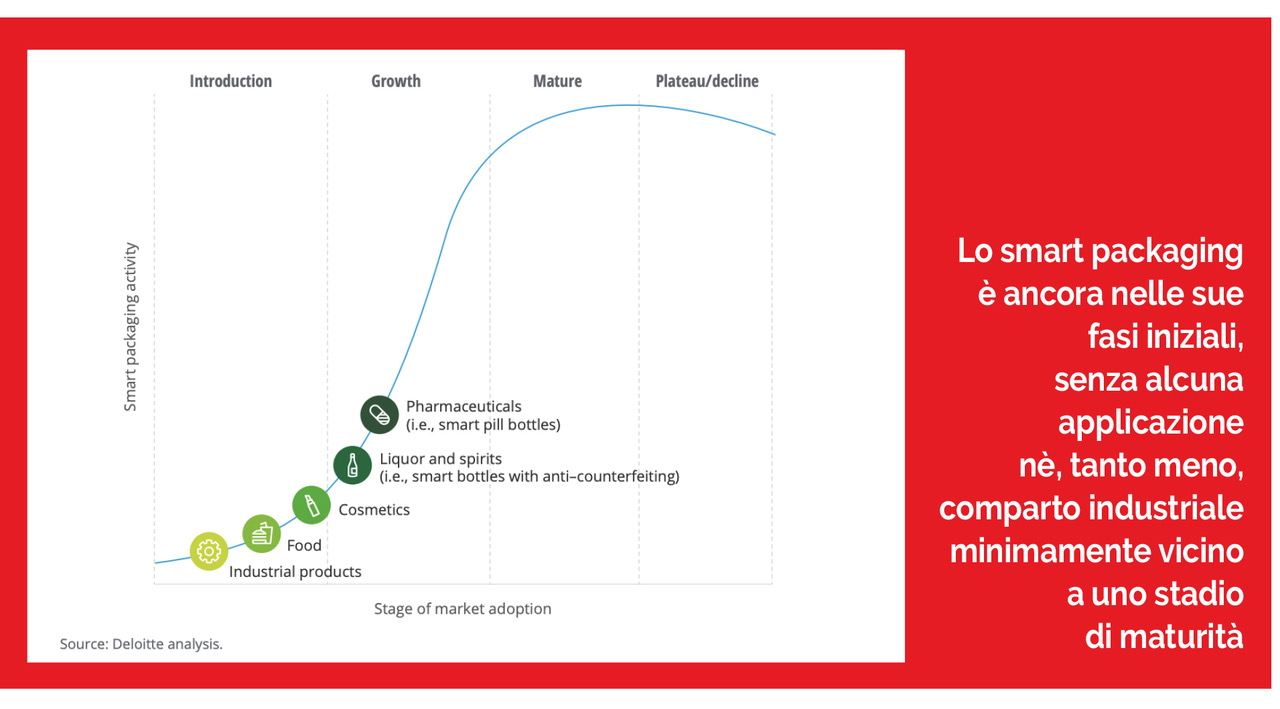 Introduction
Growth
Mature
Plateau/decline

Smart packaging activity

Pharmaceuticals
(i.e., smart pill bottles)

Liquor and spirits
(i.e., smart bottles with anti–counterfeiting)

Cosmetics

Food

Industrial products

Stage of market adoption

Source: Deloitte analysis.

Lo smart packaging è ancora nelle sue fasi iniziali, senza alcuna applicazione nè, tanto meno, comparto industriale minimamente vicino a uno stadio di maturità